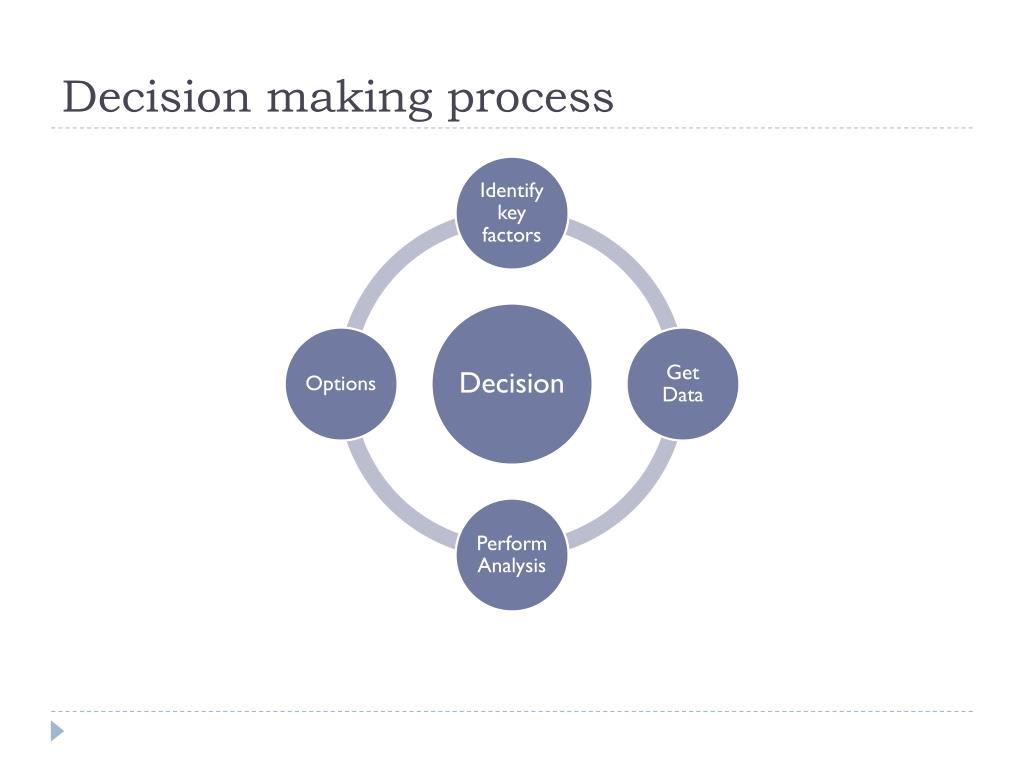 Decision making process

Identify key factors

Get Data

Perform Analysis

Options

Decision